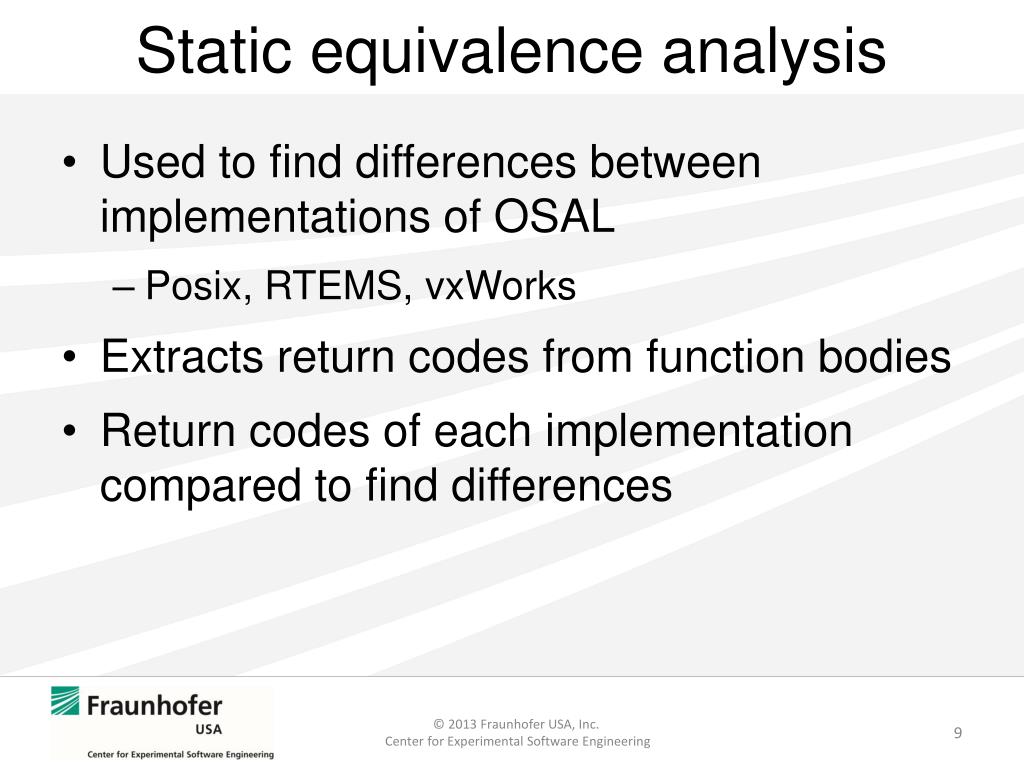 Static equivalence analysis

• Used to find differences between implementations of OSAL
– Posix, RTEMS, vxWorks
• Extracts return codes from function bodies
• Return codes of each implementation compared to find differences

Fraunhofer
USA
Center for Experimental Software Engineering

© 2013 Fraunhofer USA, Inc.
Center for Experimental Software Engineering

9